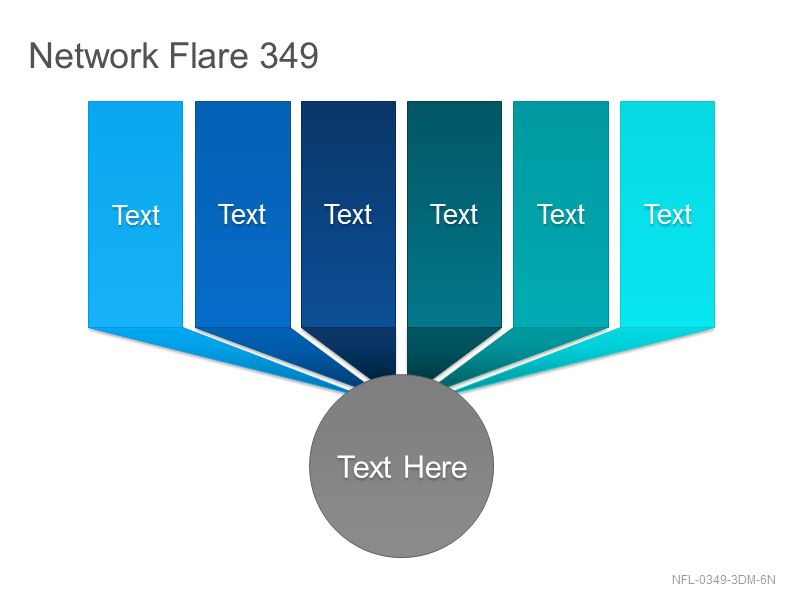 Network Flare 349

Text

Text

Text

Text

Text

Text

Text Here

NFL-0349-3DM-6N